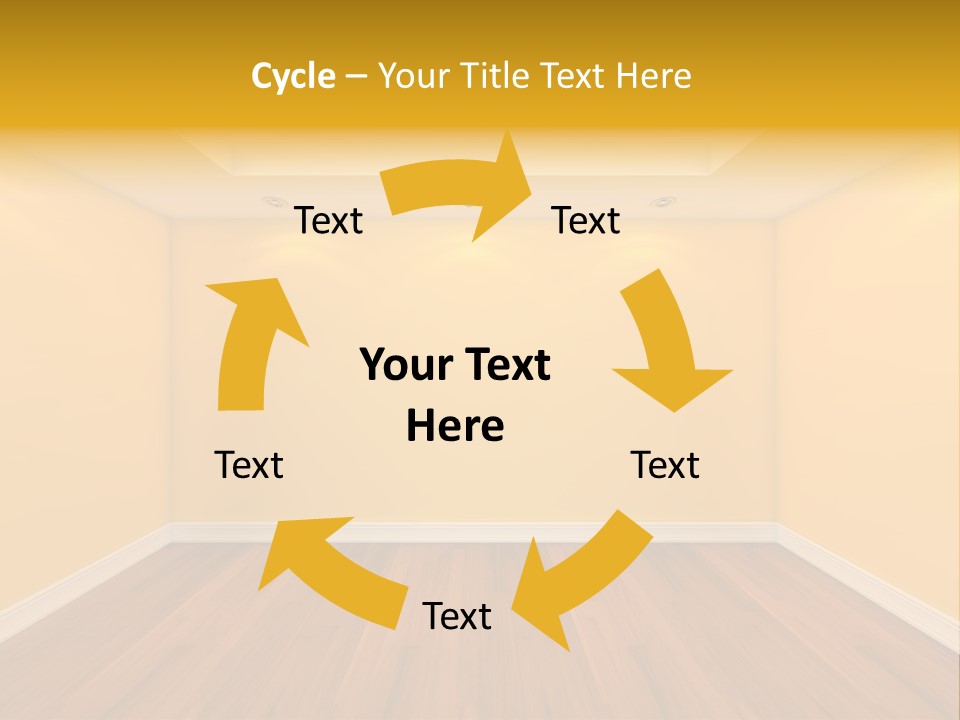 Cycle – Your Title Text Here

Text

Text

Your Text Here

Text

Text

Text